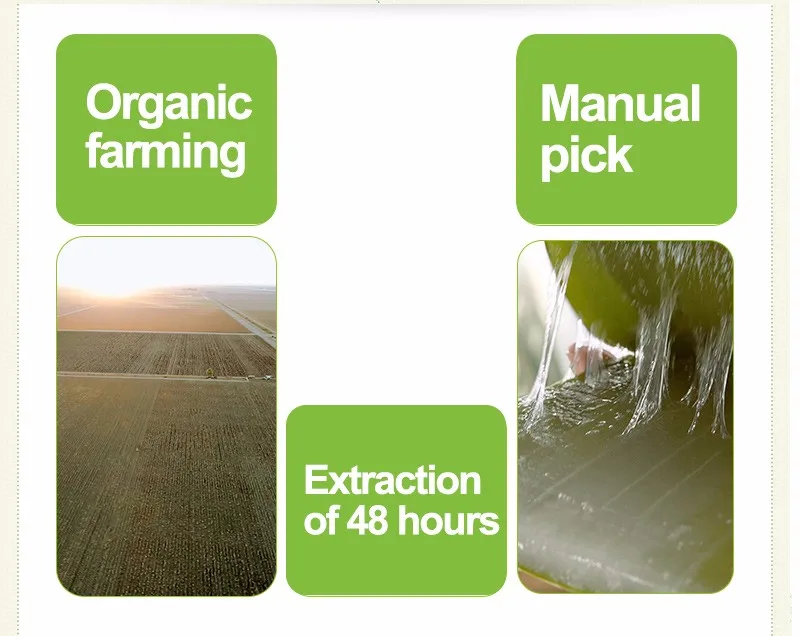 Organic farming

Manual pick

Extraction of 48 hours